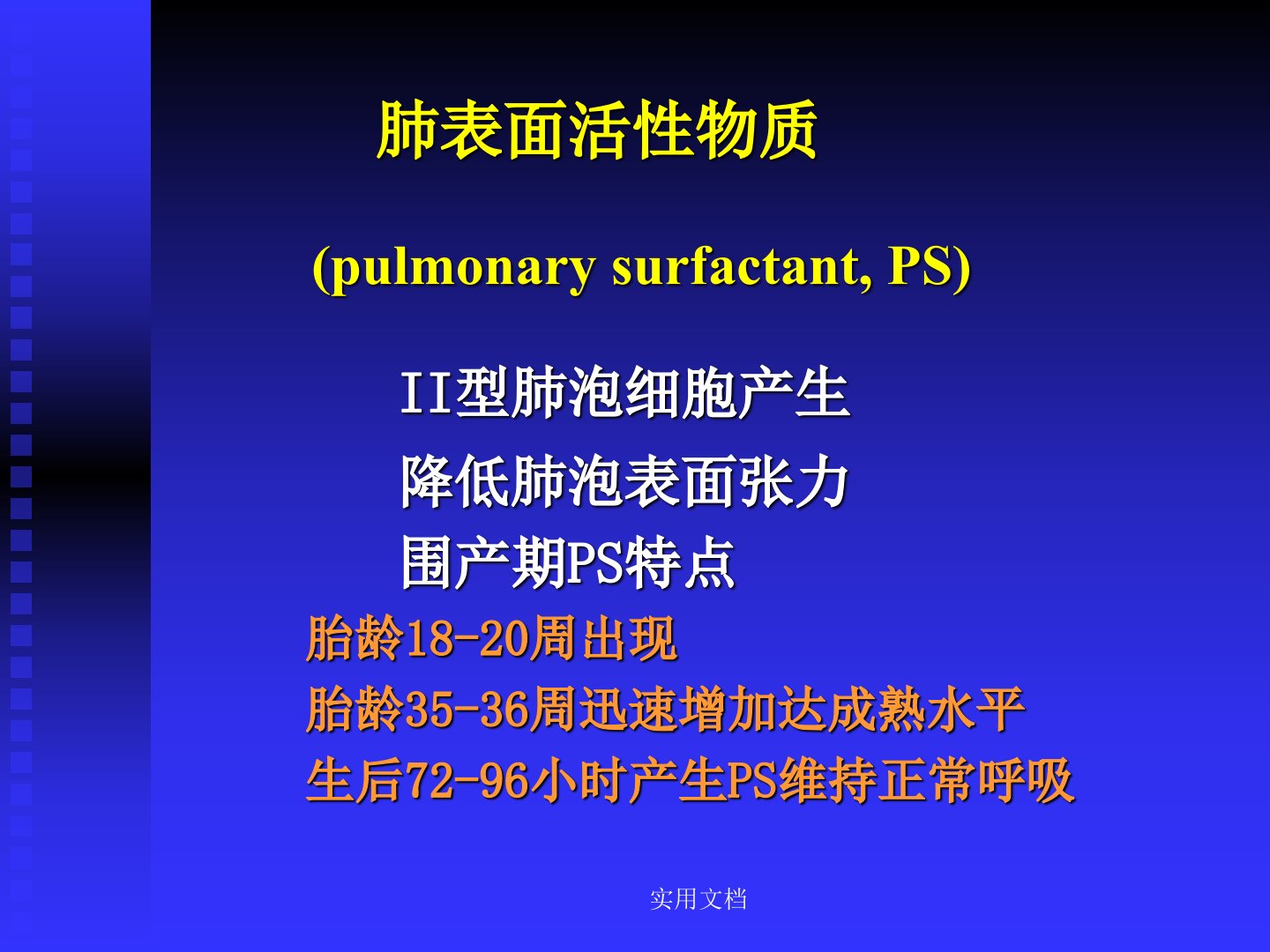 肺表面活性物质

(pulmonary surfactant, PS)

II型肺泡细胞产生

降低肺泡表面张力

围产期PS特点

胎龄18-20周出现

胎龄35-36周迅速增加达成熟水平

生后72-96小时产生PS维持正常呼吸

实用文档